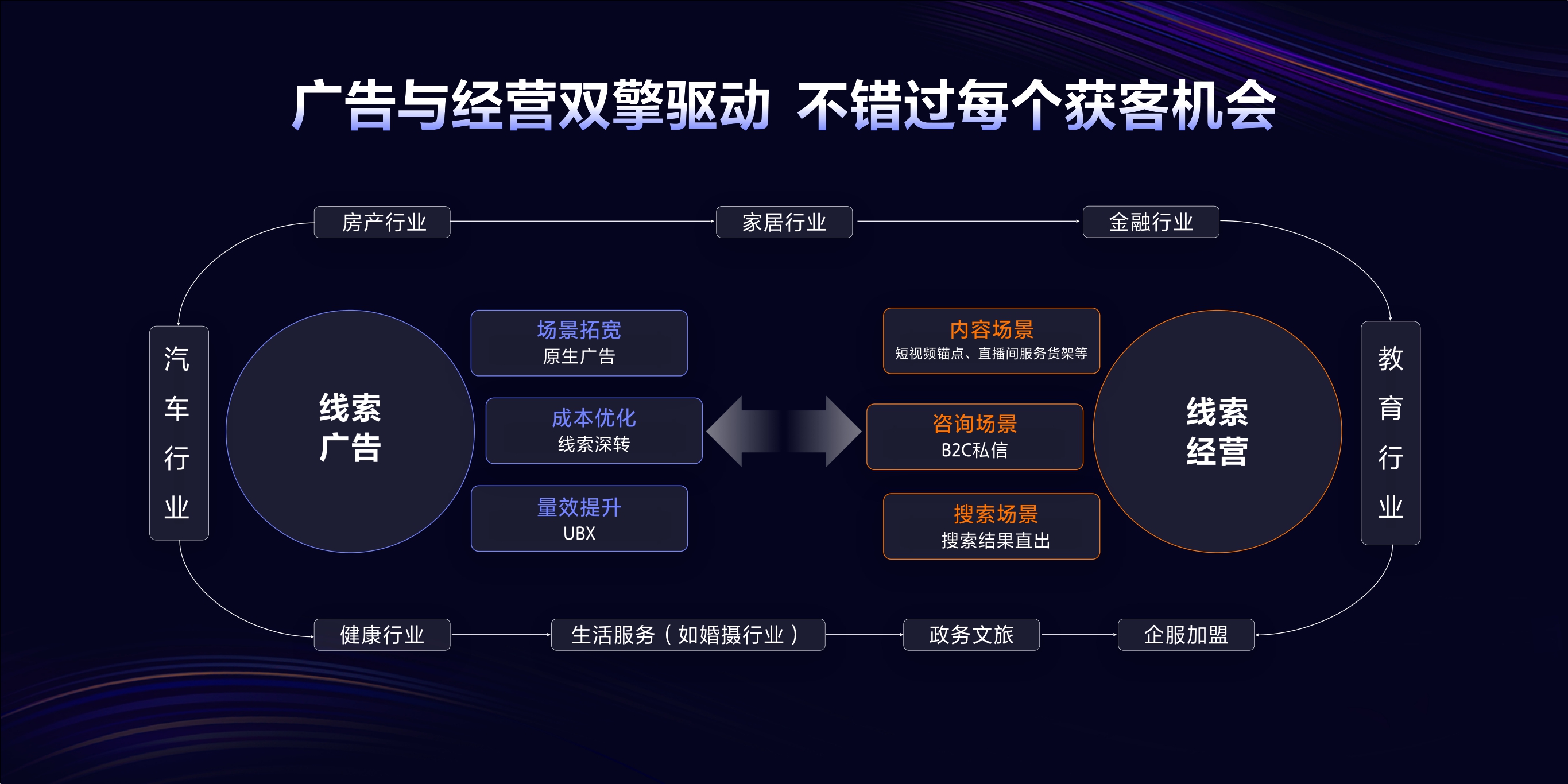 广告与经营双擎驱动 不错过每个获客机会

房产行业

家居行业

金融行业

汽车行业

线索广告

场景拓宽
原生广告

成本优化
线索深转

量效提升
UBX

内容场景
短视频锚点、直播间服务货架等

咨询场景
B2C私信

搜索场景
搜索结果直出

线索经营

教育行业

健康行业

生活服务（如婚摄行业）

政务文旅

企服加盟